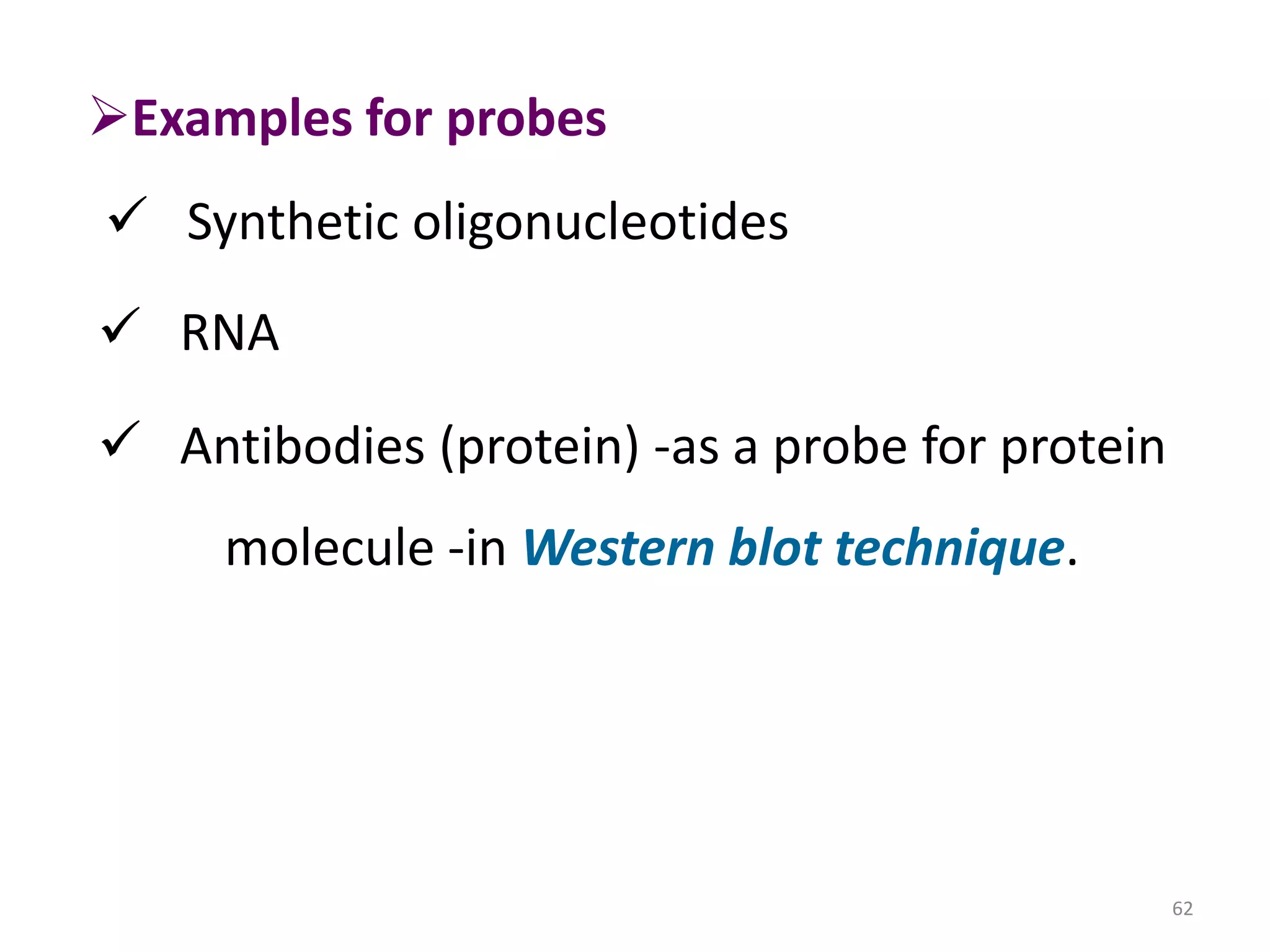 ➢Examples for probes

✓ Synthetic oligonucleotides

✓ RNA

✓ Antibodies (protein) -as a probe for protein molecule -in Western blot technique.

62